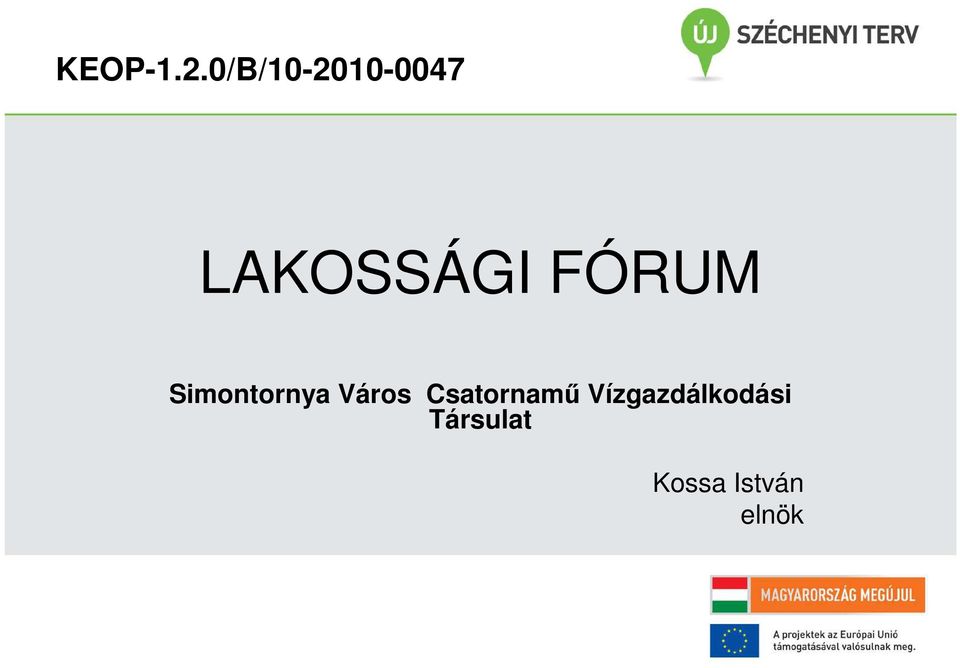 KEOP-1.2.0/B/10-2010-0047

ÚJ SZÉCHENYI TERV

LAKOSSÁGI FÓRUM

Simontornya Város Csatornamű Vízgazdálkodási Társulat

Kossa István
elnök

MAGYARORSZÁG MEGÚJUL

A projektek az Európai Unió támogatásával valósulnak meg.